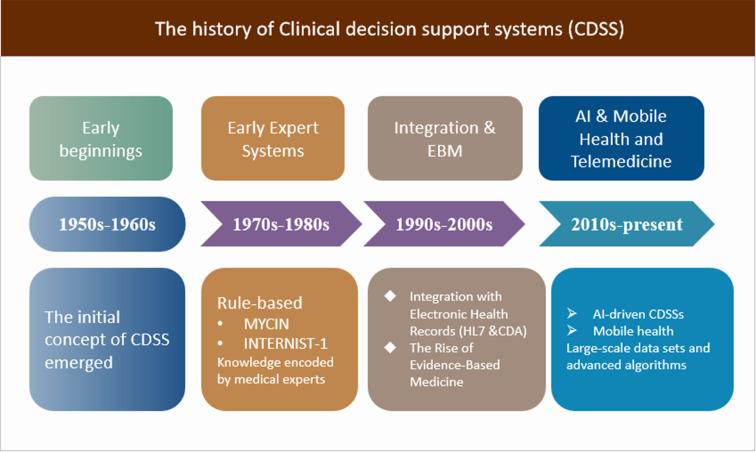 The history of Clinical decision support systems (CDSS)

Early beginnings

Early Expert Systems

Integration & EBM

AI & Mobile Health and Telemedicine

1950s-1960s

1970s-1980s

1990s-2000s

2010s-present

The initial concept of CDSS emerged

Rule-based
• MYCIN
• INTERNIST-1
Knowledge encoded by medical experts

◆ Integration with Electronic Health Records (HL7 &CDA)
◆ The Rise of Evidence-Based Medicine

➢ AI-driven CDSSs
➢ Mobile health
Large-scale data sets and advanced algorithms